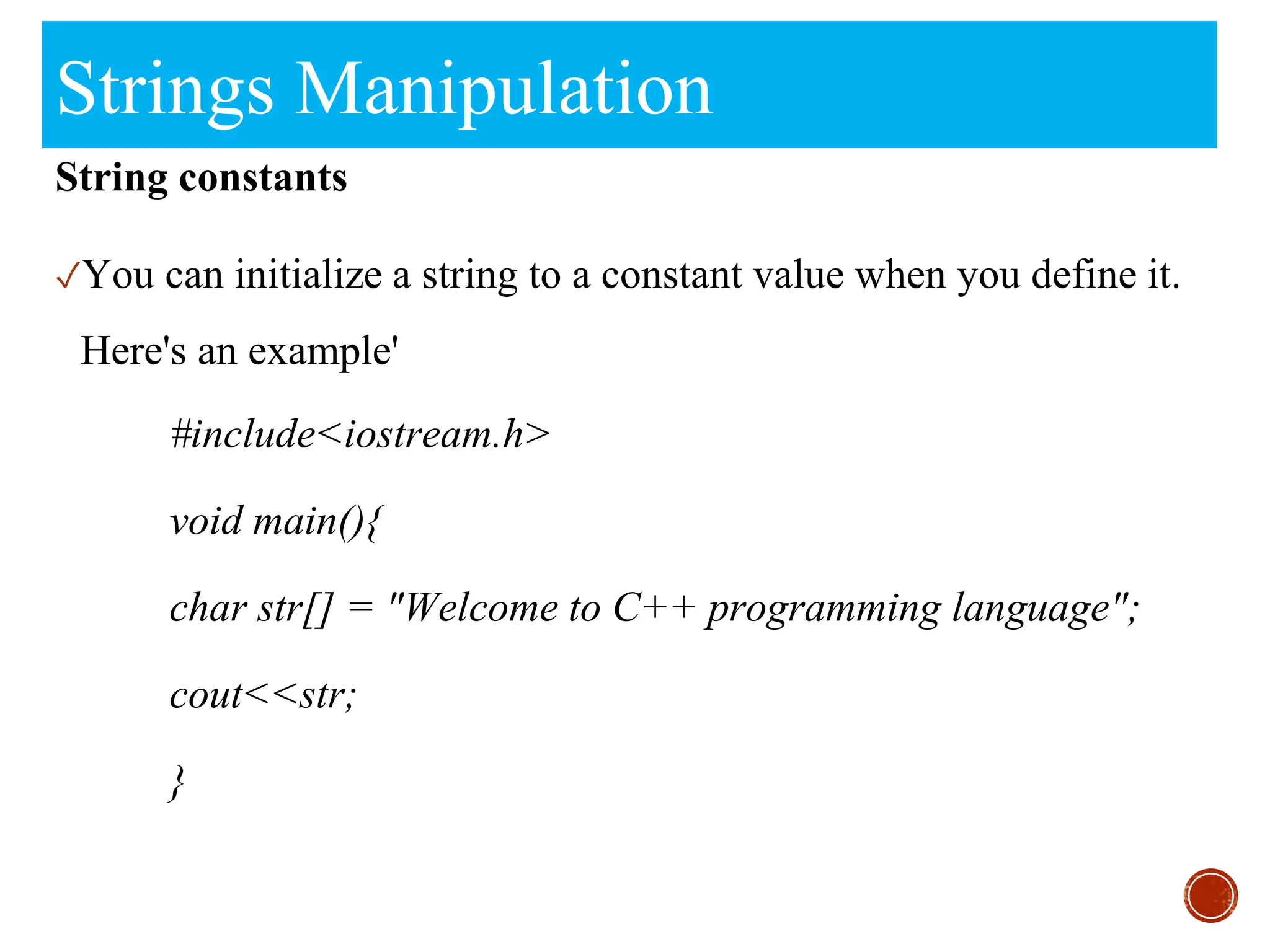 Strings Manipulation

String constants

✓You can initialize a string to a constant value when you define it. Here's an example'

#include<iostream.h>

void main(){

char str[] = "Welcome to C++ programming language";

cout<<str;

}